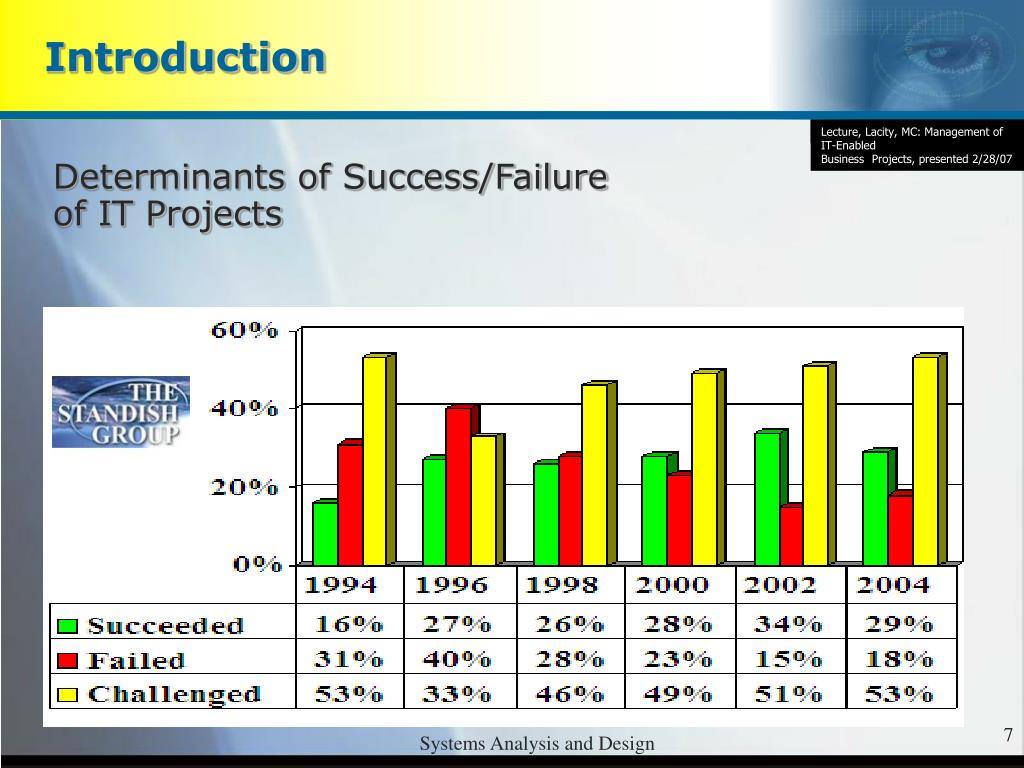 Introduction

Lecture, Lacity, MC: Management of IT-Enabled Business Projects, presented 2/28/07

Determinants of Success/Failure of IT Projects

THE STANDISH GROUP

60%
40%
20%
0%

| | 1994 | 1996 | 1998 | 2000 | 2002 | 2004 |
|---|---|---|---|---|---|---|
| Succeeded | 16% | 27% | 26% | 28% | 34% | 29% |
| Failed | 31% | 40% | 28% | 23% | 15% | 18% |
| Challenged | 53% | 33% | 46% | 49% | 51% | 53% |

Systems Analysis and Design

7